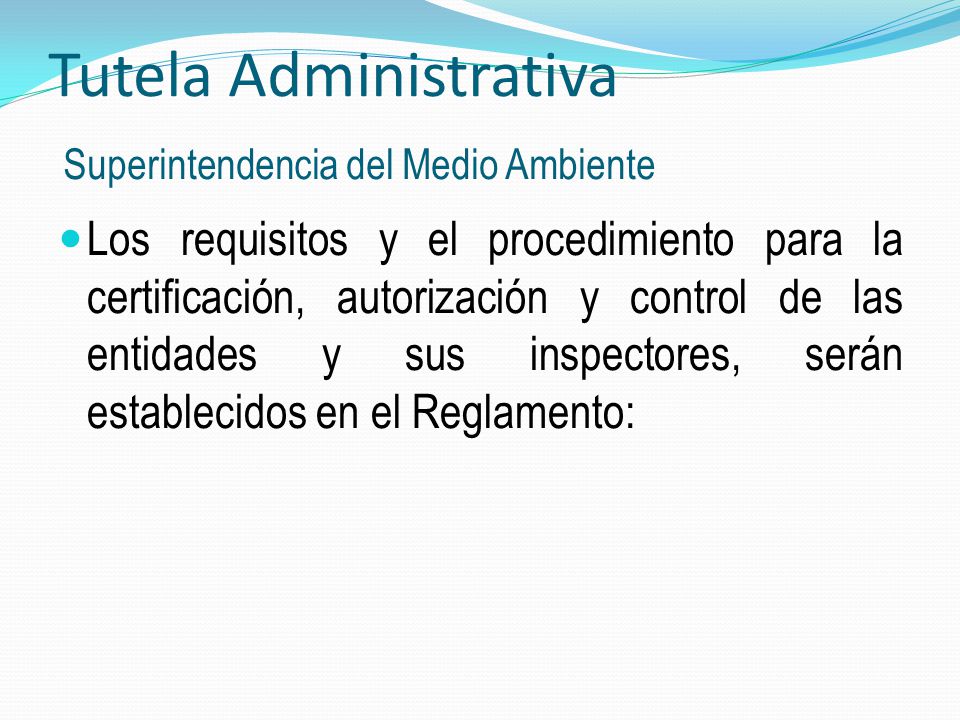 Tutela Administrativa

Superintendencia del Medio Ambiente

Los requisitos y el procedimiento para la certificación, autorización y control de las entidades y sus inspectores, serán establecidos en el Reglamento: